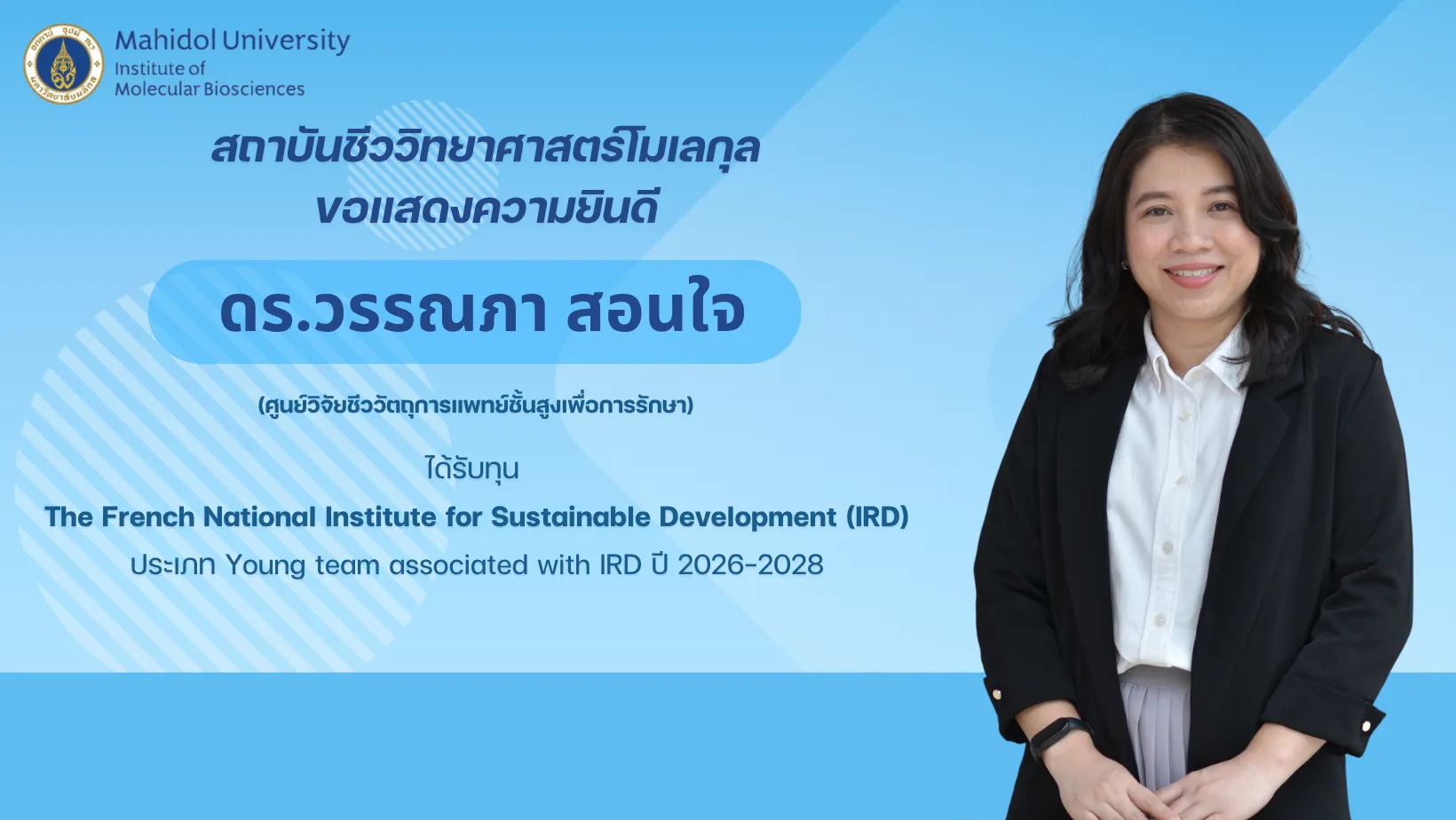 Mahidol University
Institute of
Molecular Biosciences

สถาบันชีววิทยาศาสตร์โมเลกุล
ขอแสดงความยินดี

ดร.วรรณภา สอนใจ

(ศูนย์วิจัยชีววัตถุการแพทย์ชั้นสูงเพื่อการรักษา)

ได้รับทุน

The French National Institute for Sustainable Development (IRD)

ประเภท Young team associated with IRD ปี 2026-2028